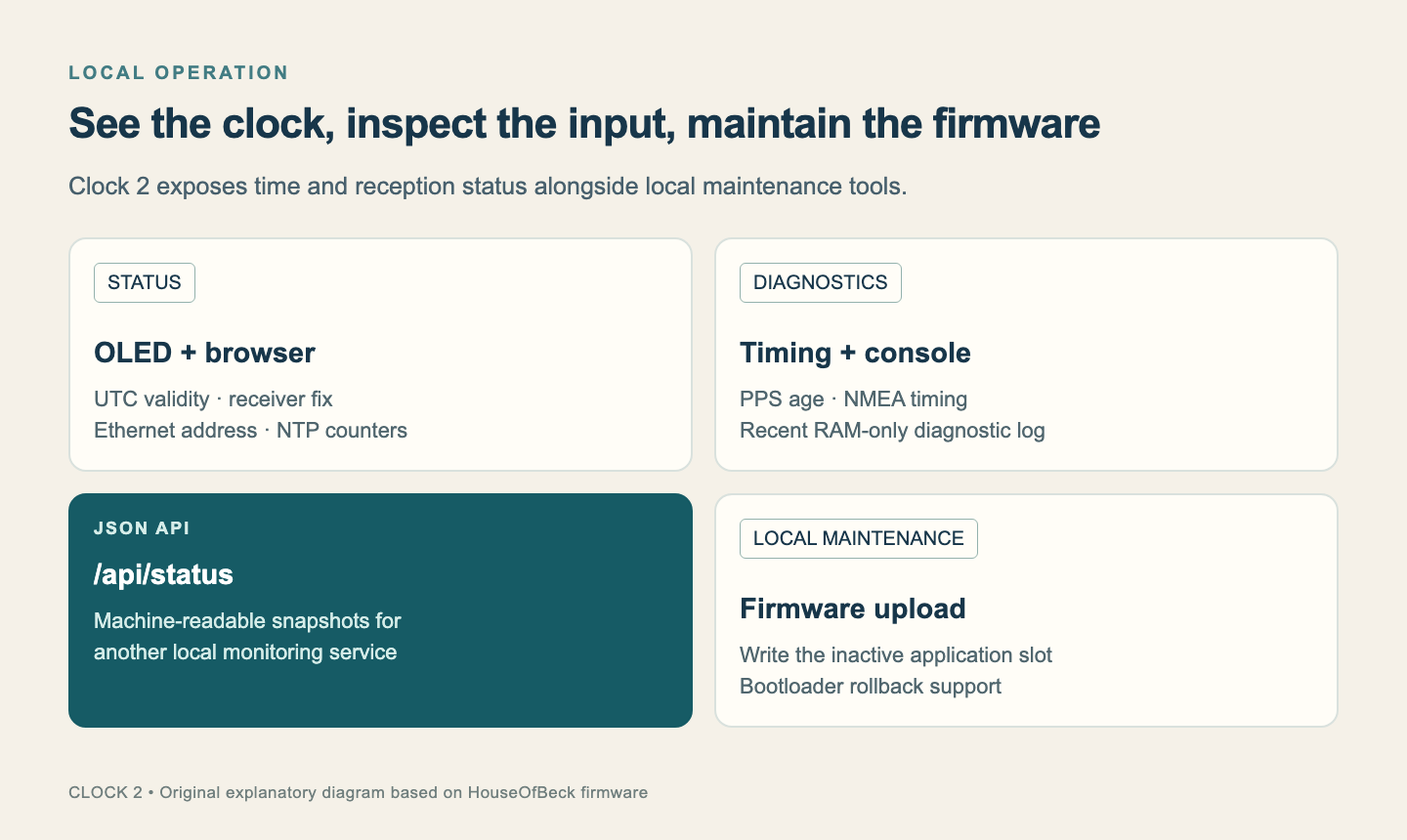 LOCAL OPERATION

See the clock, inspect the input, maintain the firmware

Clock 2 exposes time and reception status alongside local maintenance tools.

STATUS

OLED + browser

UTC validity · receiver fix
Ethernet address · NTP counters

DIAGNOSTICS

Timing + console

PPS age · NMEA timing
Recent RAM-only diagnostic log

JSON API

/api/status

Machine-readable snapshots for another local monitoring service

LOCAL MAINTENANCE

Firmware upload

Write the inactive application slot
Bootloader rollback support

CLOCK 2 • Original explanatory diagram based on HouseOfBeck firmware